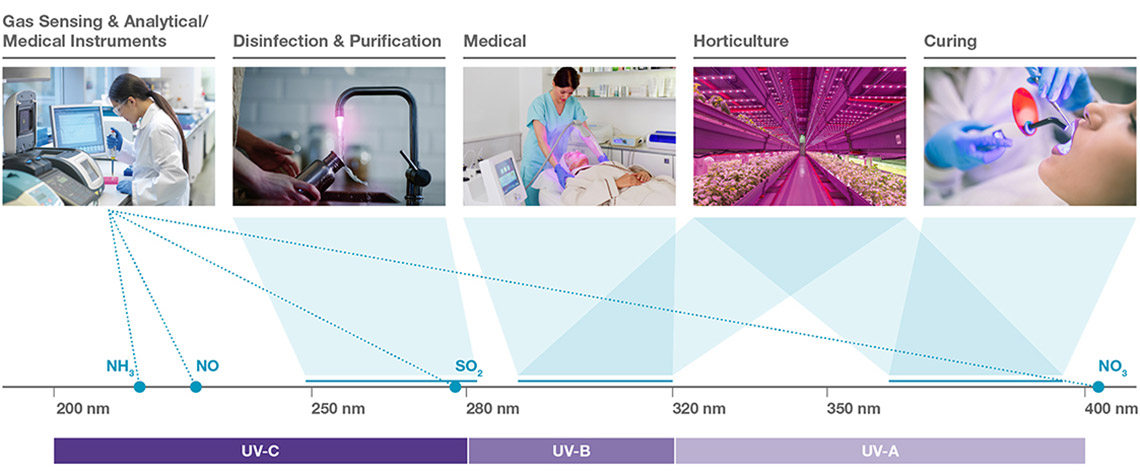 Gas Sensing & Analytical/ Medical Instruments

Disinfection & Purification

Medical

Horticulture

Curing

$NH_3$

NO

$SO_2$

$NO_3$

200 nm

250 nm

280 nm

320 nm

350 nm

400 nm

UV-C

UV-B

UV-A